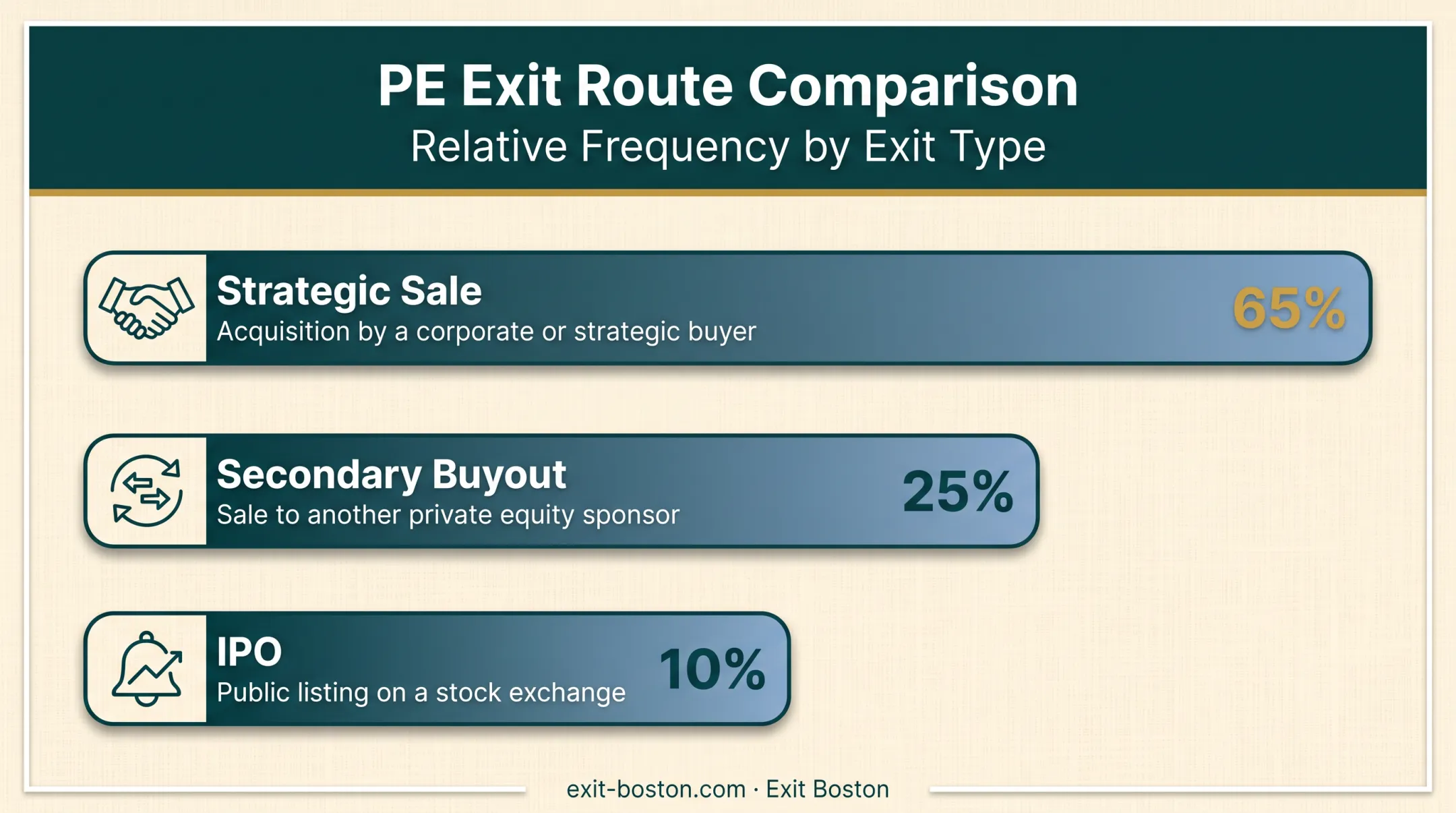 PE Exit Route Comparison
Relative Frequency by Exit Type

Strategic Sale
Acquisition by a corporate or strategic buyer
65%

Secondary Buyout
Sale to another private equity sponsor
25%

IPO
Public listing on a stock exchange
10%

exit-boston.com · Exit Boston